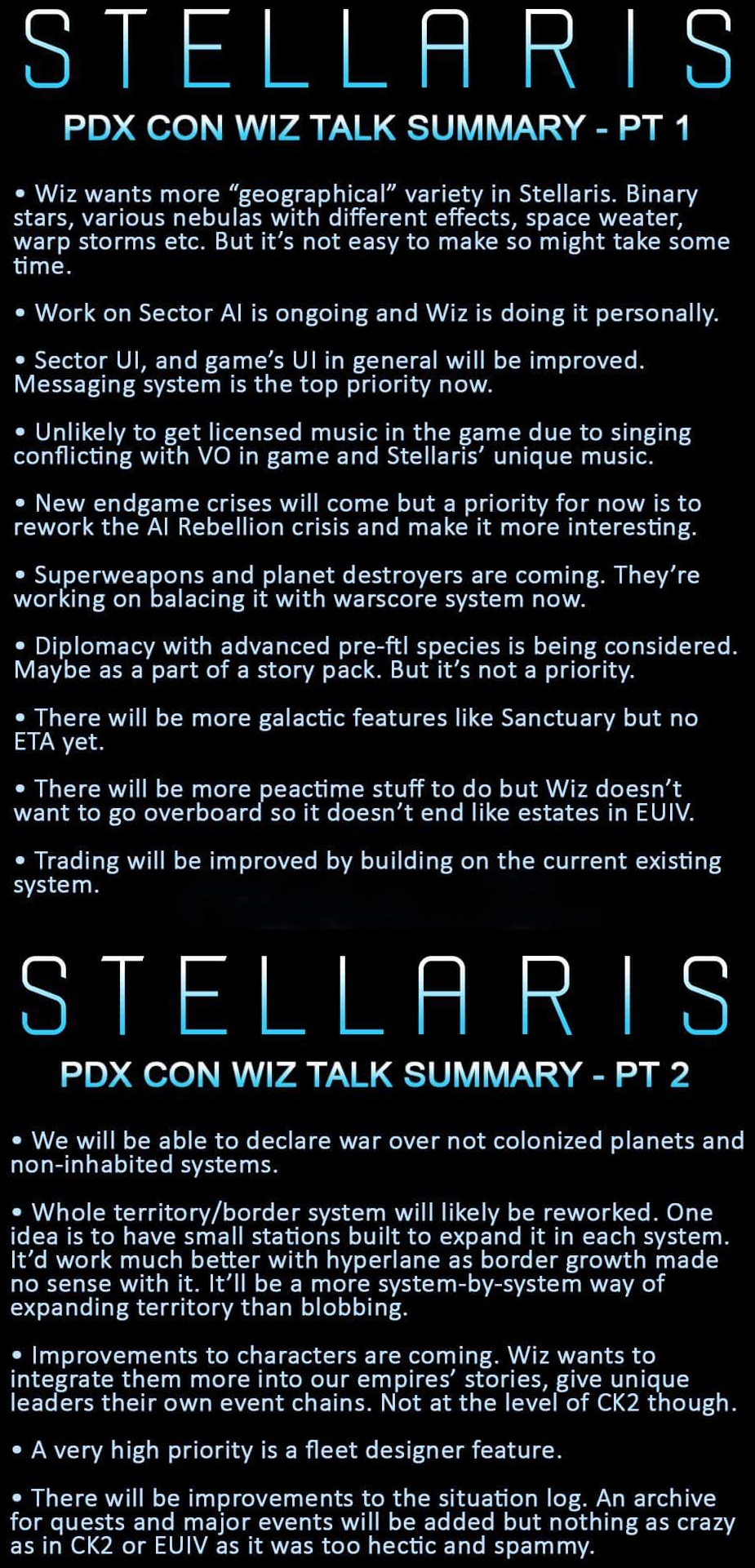 STELLARIS

PDX CON WIZ TALK SUMMARY - PT 1

• Wiz wants more “geographical” variety in Stellaris. Binary stars, various nebulas with different effects, space weater, warp storms etc. But it’s not easy to make so might take some time.

• Work on Sector AI is ongoing and Wiz is doing it personally.

• Sector UI, and game’s UI in general will be improved. Messaging system is the top priority now.

• Unlikely to get licensed music in the game due to singing conflicting with VO in game and Stellaris’ unique music.

• New endgame crises will come but a priority for now is to rework the AI Rebellion crisis and make it more interesting.

• Superweapons and planet destroyers are coming. They’re working on balacing it with warscore system now.

• Diplomacy with advanced pre-ftl species is being considered. Maybe as a part of a story pack. But it’s not a priority.

• There will be more galactic features like Sanctuary but no ETA yet.

• There will be more peactime stuff to do but Wiz doesn’t want to go overboard so it doesn’t end like estates in EUIV.

• Trading will be improved by building on the current existing system.

STELLARIS

PDX CON WIZ TALK SUMMARY - PT 2

• We will be able to declare war over not colonized planets and non-inhabited systems.

• Whole territory/border system will likely be reworked. One idea is to have small stations built to expand it in each system. It’d work much better with hyperlane as border growth made no sense with it. It’ll be a more system-by-system way of expanding territory than blobbing.

• Improvements to characters are coming. Wiz wants to integrate them more into our empires’ stories, give unique leaders their own event chains. Not at the level of CK2 though.

• A very high priority is a fleet designer feature.

• There will be improvements to the situation log. An archive for quests and major events will be added but nothing as crazy as in CK2 or EUIV as it was too hectic and spammy.